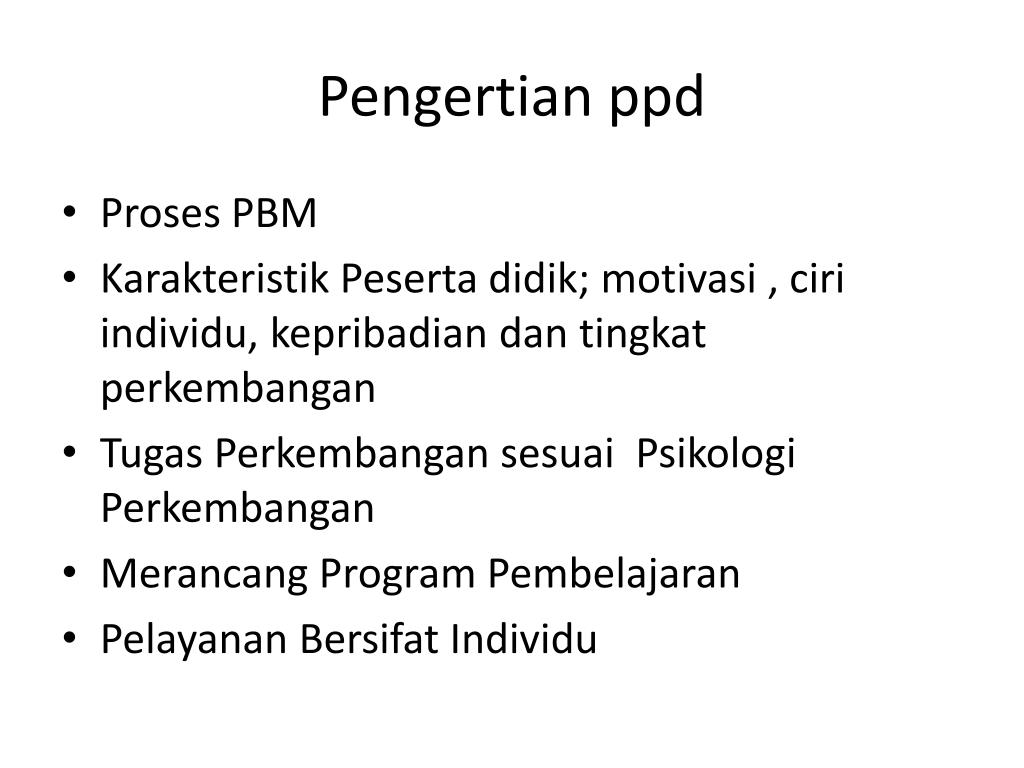 Pengertian ppd

• Proses PBM
• Karakteristik Peserta didik; motivasi , ciri individu, kepribadian dan tingkat perkembangan
• Tugas Perkembangan sesuai  Psikologi Perkembangan
• Merancang Program Pembelajaran
• Pelayanan Bersifat Individu